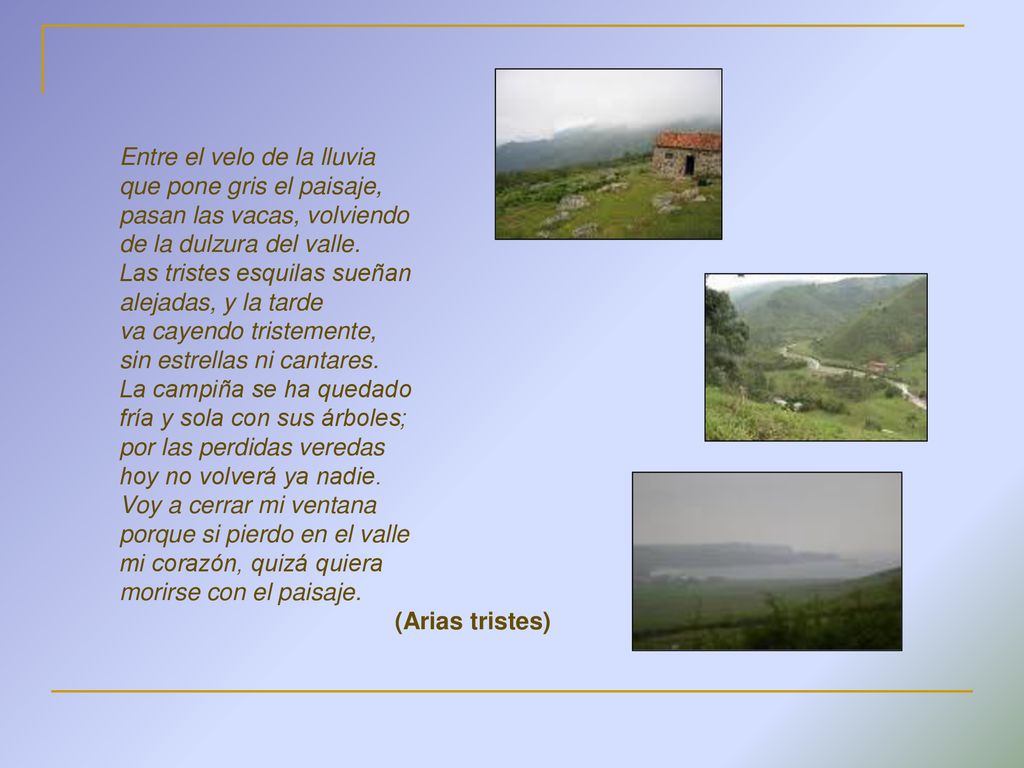 Entre el velo de la lluvia
que pone gris el paisaje,
pasan las vacas, volviendo
de la dulzura del valle.
Las tristes esquilas sueñan
alejadas, y la tarde
va cayendo tristemente,
sin estrellas ni cantares.
La campiña se ha quedado
fría y sola con sus árboles;
por las perdidas veredas
hoy no volverá ya nadie.
Voy a cerrar mi ventana
porque si pierdo en el valle
mi corazón, quizá quiera
morirse con el paisaje.

(Arias tristes)